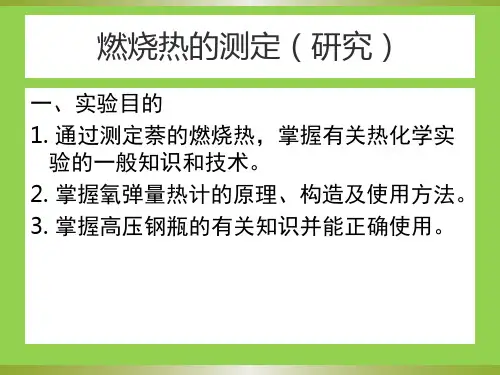 燃烧热的测定（研究）

一、实验目的

1. 通过测定萘的燃烧热，掌握有关热化学实验的一般知识和技术。

2. 掌握氧弹量热计的原理、构造及使用方法。

3. 掌握高压钢瓶的有关知识并能正确使用。